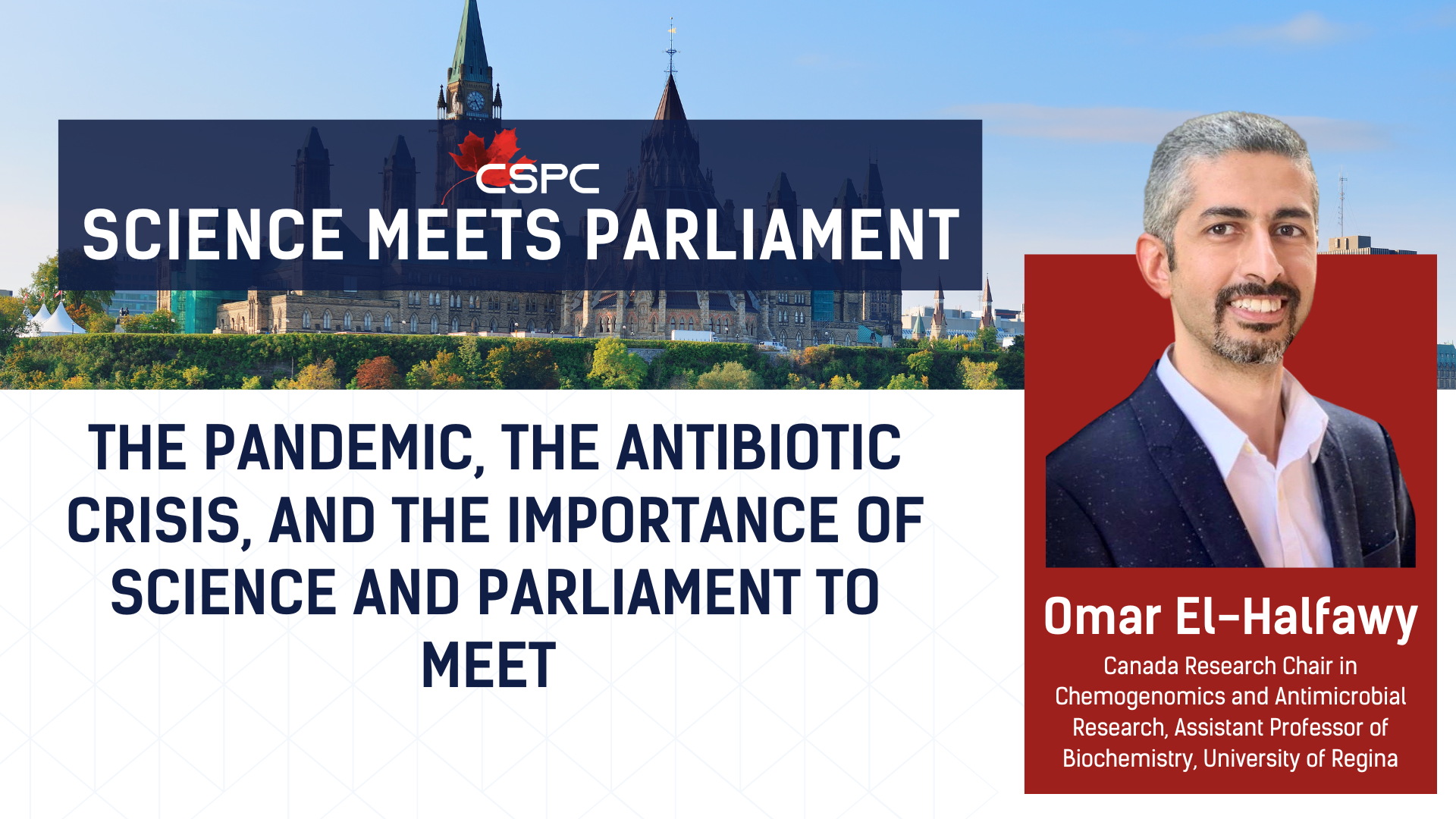 CSPC
SCIENCE MEETS PARLIAMENT

THE PANDEMIC, THE ANTIBIOTIC CRISIS, AND THE IMPORTANCE OF SCIENCE AND PARLIAMENT TO MEET

Omar El-Halfawy
Canada Research Chair in Chemogenomics and Antimicrobial Research, Assistant Professor of Biochemistry, University of Regina